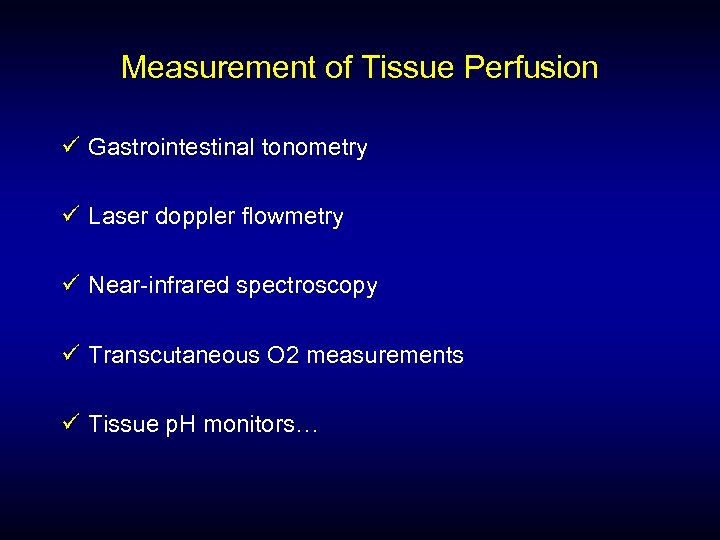 Measurement of Tissue Perfusion

✓ Gastrointestinal tonometry

✓ Laser doppler flowmetry

✓ Near-infrared spectroscopy

✓ Transcutaneous O2 measurements

✓ Tissue pH monitors…